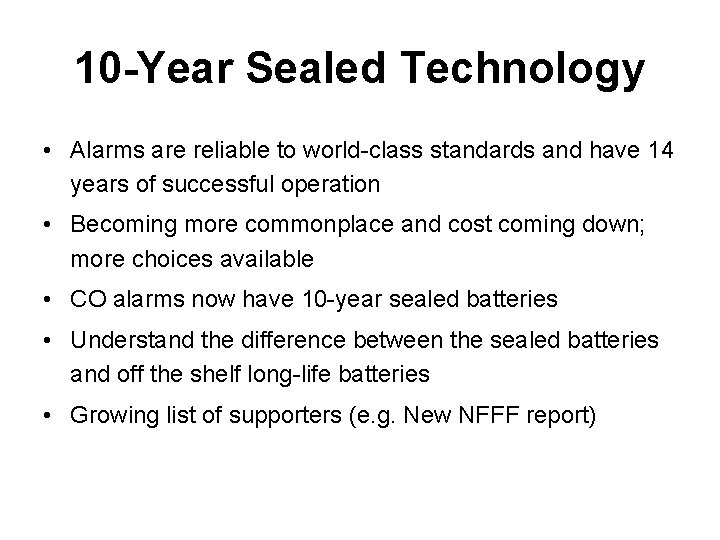 10-Year Sealed Technology

• Alarms are reliable to world-class standards and have 14 years of successful operation

• Becoming more commonplace and cost coming down; more choices available

• CO alarms now have 10-year sealed batteries

• Understand the difference between the sealed batteries and off the shelf long-life batteries

• Growing list of supporters (e.g. New NFFF report)